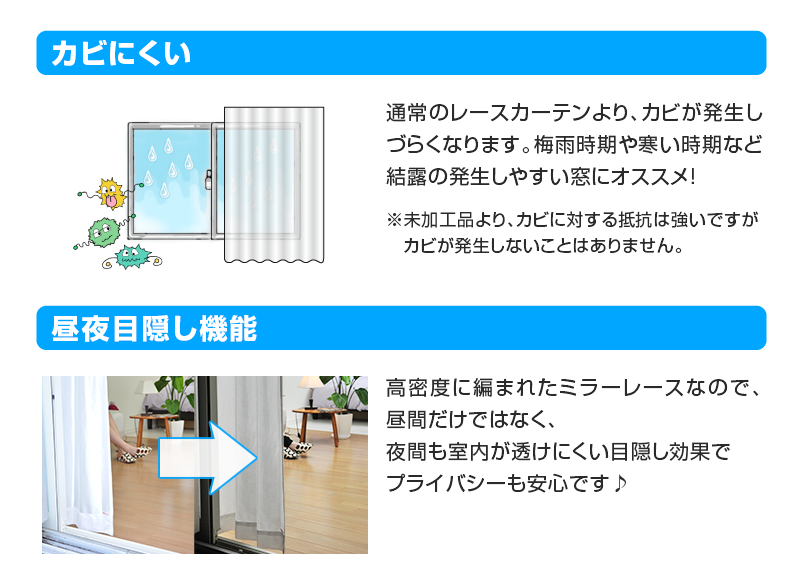 カビにくい

通常のレースカーテンより、カビが発生しづらくなります。梅雨時期や寒い時期など結露の発生しやすい窓にオススメ!

※未加工品より、カビに対する抵抗は強いですがカビが発生しないことはありません。

昼夜目隠し機能

高密度に編まれたミラーレースなので、昼間だけではなく、夜間も室内が透けにくい目隠し効果でプライバシーも安心です♪